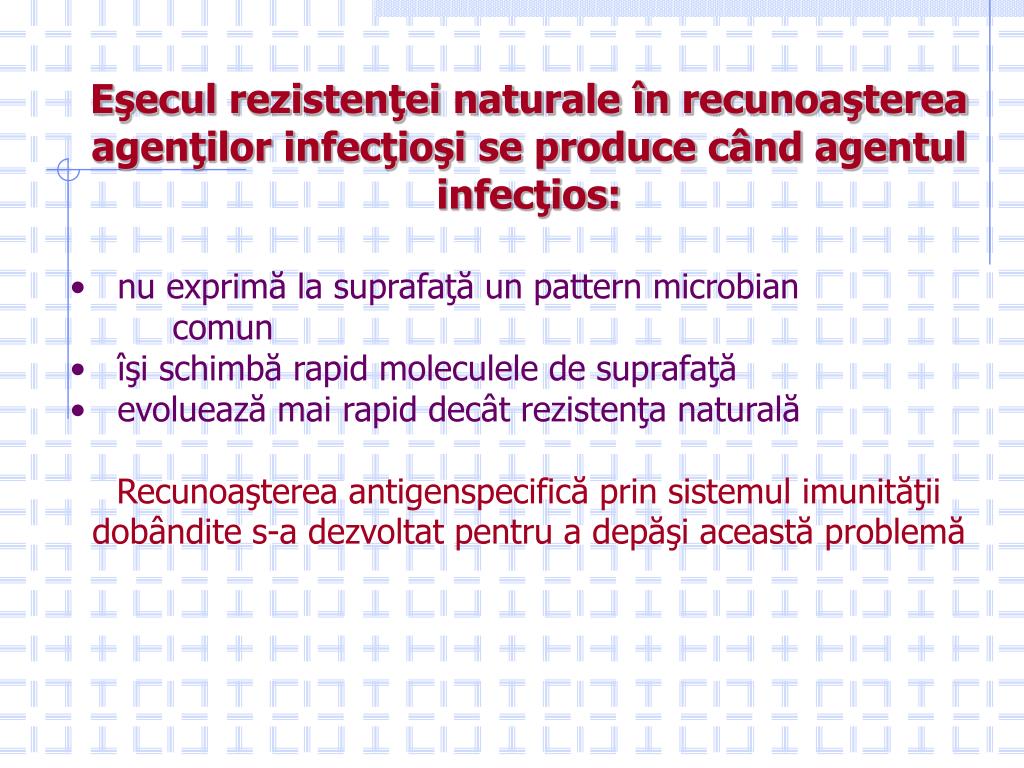 Eşecul rezistenţei naturale în recunoaşterea agenţilor infecţioşi se produce când agentul infecţios:

• nu exprimă la suprafaţă un pattern microbian comun
• îşi schimbă rapid moleculele de suprafaţă
• evoluează mai rapid decât rezistenţa naturală

Recunoaşterea antigenspecifică prin sistemul imunităţii dobândite s-a dezvoltat pentru a depăşi această problemă